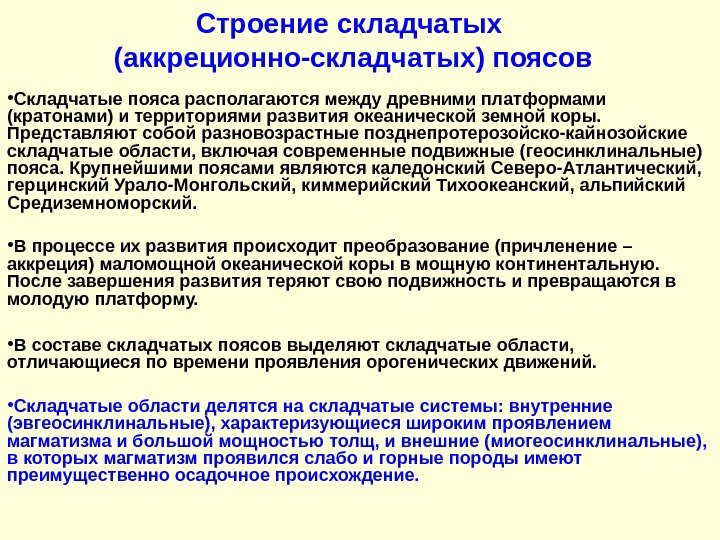 Строение складчатых (аккреционно-складчатых) поясов

•Складчатые пояса располагаются между древними платформами (кратонами) и территориями развития океанической земной коры. Представляют собой разновозрастные позднепротерозойско-кайнозойские складчатые области, включая современные подвижные (геосинклинальные) пояса. Крупнейшими поясами являются каледонский Северо-Атлантический, герцинский Урало-Монгольский, киммерийский Тихоокеанский, альпийский Средиземноморский.

•В процессе их развития происходит преобразование (причленение – аккреция) маломощной океанической коры в мощную континентальную. После завершения развития теряют свою подвижность и превращаются в молодую платформу.

•В составе складчатых поясов выделяют складчатые области, отличающиеся по времени проявления орогенических движений.

•Складчатые области делятся на складчатые системы: внутренние (эвгеосинклинальные), характеризующиеся широким проявлением магматизма и большой мощностью толщ, и внешние (миогеосинклинальные), в которых магматизм проявился слабо и горные породы имеют преимущественно осадочное происхождение.